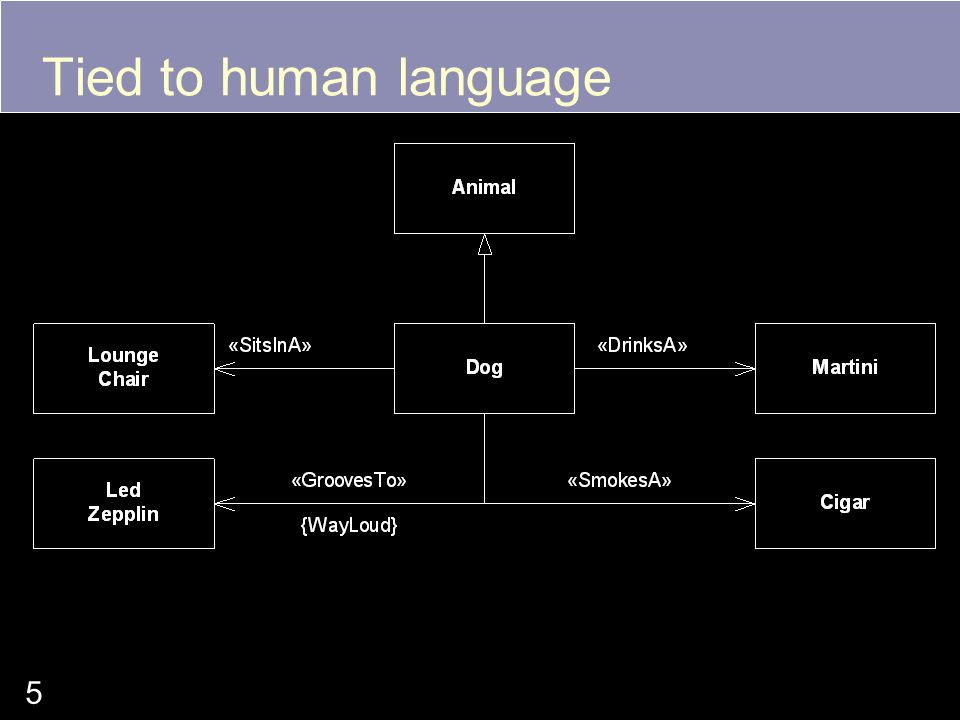 Tied to human language

Animal

Lounge Chair

«SitsInA»

Dog

«DrinksA»

Martini

Led Zepplin

«GroovesTo»

{WayLoud}

«SmokesA»

Cigar

5